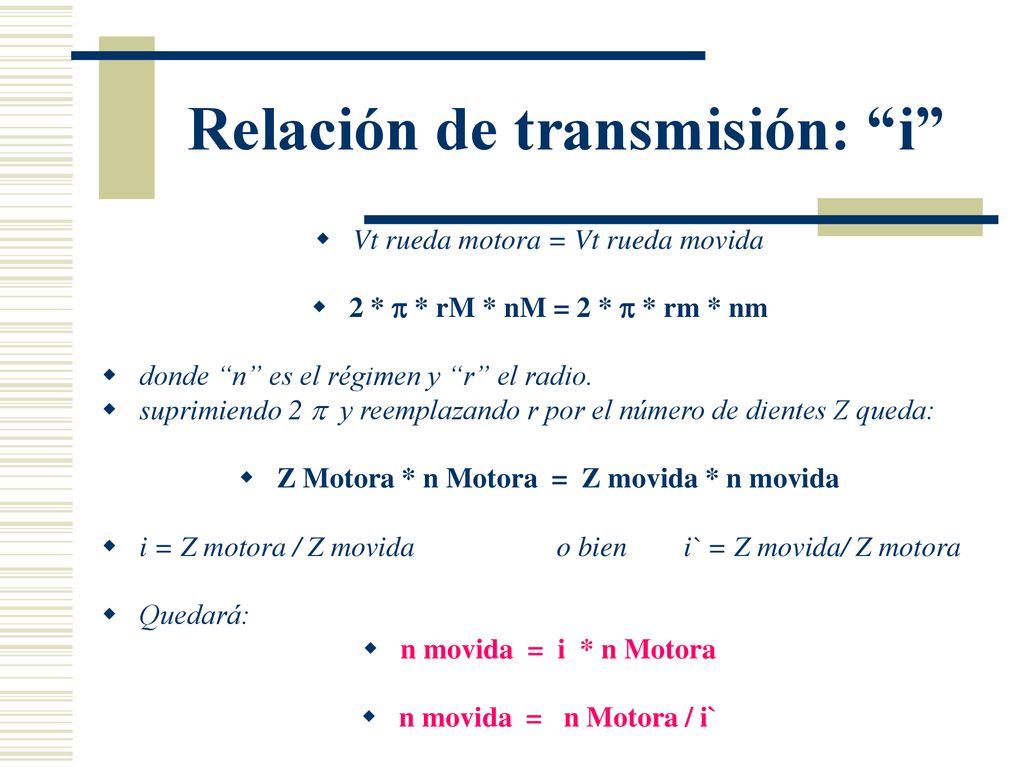 Relación de transmisión: “i”

Vt rueda motora = Vt rueda movida

2 * $\pi$ * rM * nM = 2 * $\pi$ * rm * nm

donde “n” es el régimen y “r” el radio.

suprimiendo 2 $\pi$ y reemplazando r por el número de dientes Z queda:

Z Motora * n Motora = Z movida * n movida

i = Z motora / Z movida o bien i` = Z movida/ Z motora

Quedará:

n movida = i * n Motora

n movida = n Motora / i`